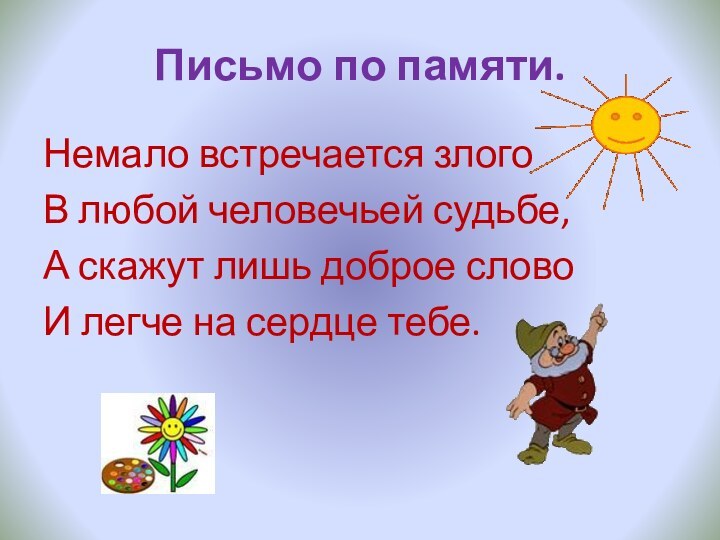 Письмо по памяти.

Немало встречается злого
В любой человечьей судьбе,
А скажут лишь доброе слово
И легче на сердце тебе.